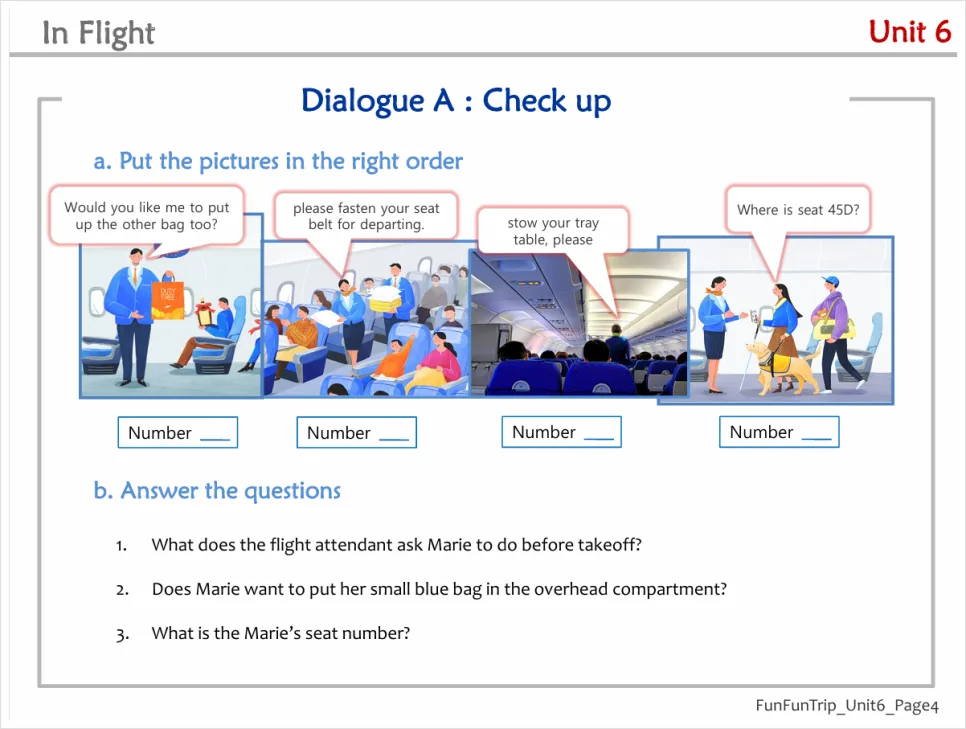 In Flight

Unit 6

Dialogue A : Check up

a. Put the pictures in the right order

Would you like me to put up the other bag too?

please fasten your seat belt for departing.

stow your tray table, please

Where is seat 45D?

DUTY FREE

Number ___

Number ___

Number ___

Number ___

b. Answer the questions

1. What does the flight attendant ask Marie to do before takeoff?

2. Does Marie want to put her small blue bag in the overhead compartment?

3. What is the Marie's seat number?

FunFunTrip_Unit6_Page4